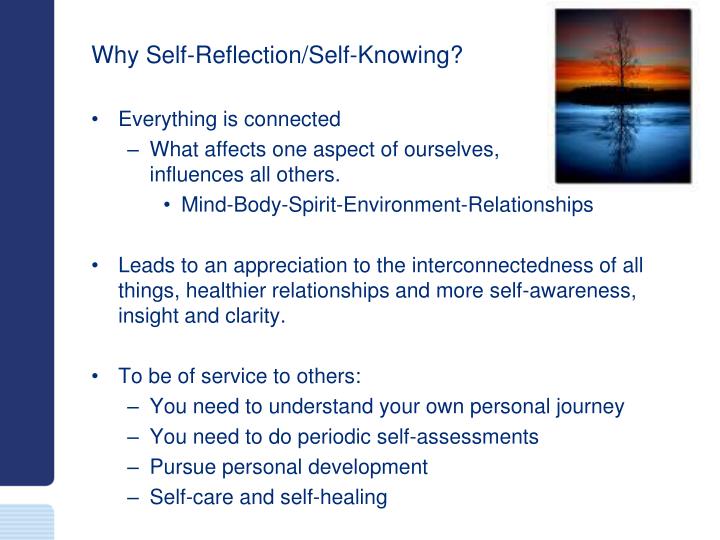 Why Self-Reflection/Self-Knowing?

• Everything is connected
– What affects one aspect of ourselves, influences all others.
• Mind-Body-Spirit-Environment-Relationships

• Leads to an appreciation to the interconnectedness of all things, healthier relationships and more self-awareness, insight and clarity.

• To be of service to others:
– You need to understand your own personal journey
– You need to do periodic self-assessments
– Pursue personal development
– Self-care and self-healing